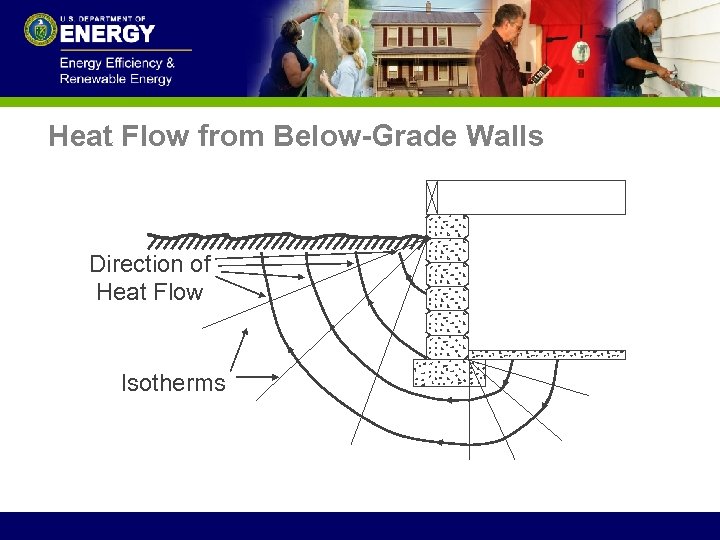 U.S. DEPARTMENT OF
ENERGY
Energy Efficiency &
Renewable Energy

Heat Flow from Below-Grade Walls

Direction of
Heat Flow

Isotherms